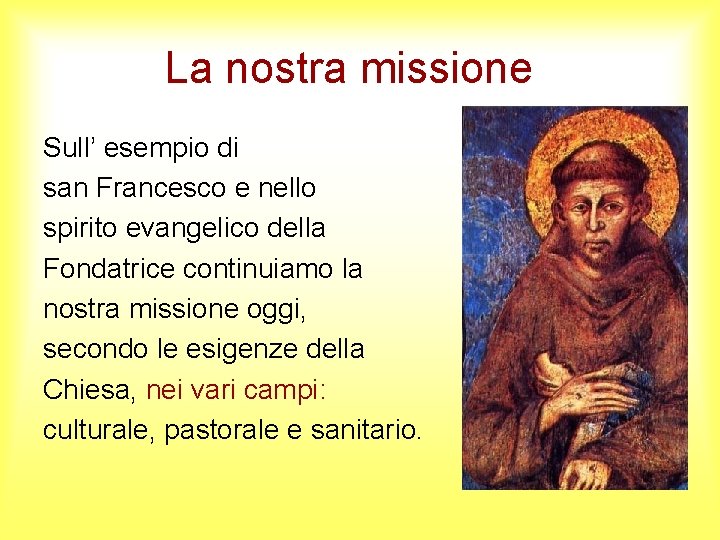 La nostra missione

Sull' esempio di san Francesco e nello spirito evangelico della Fondatrice continuiamo la nostra missione oggi, secondo le esigenze della Chiesa, nei vari campi: culturale, pastorale e sanitario.